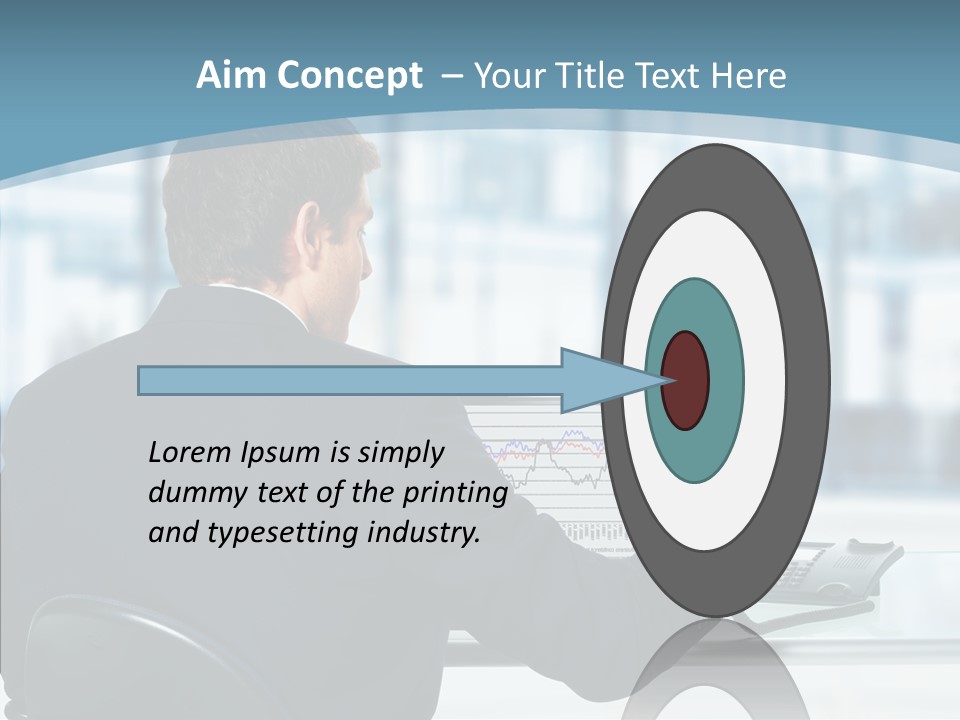 Aim Concept – Your Title Text Here

Lorem Ipsum is simply dummy text of the printing and typesetting industry.